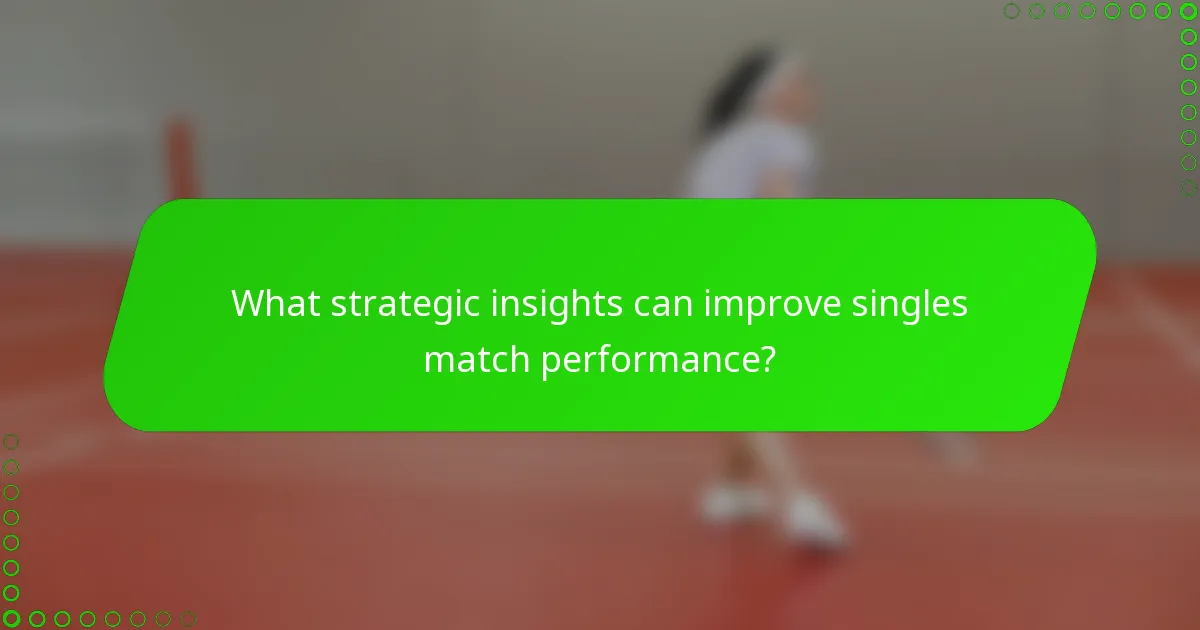 What strategic insights can improve singles match performance?